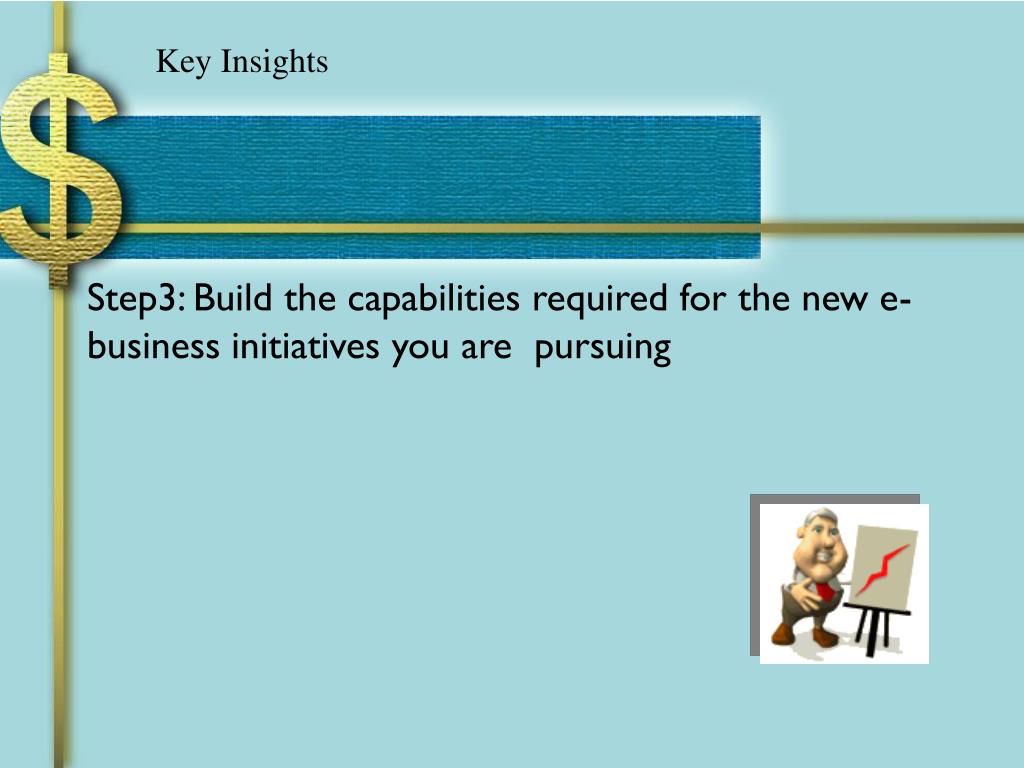 Key Insights

Step3: Build the capabilities required for the new e-business initiatives you are pursuing